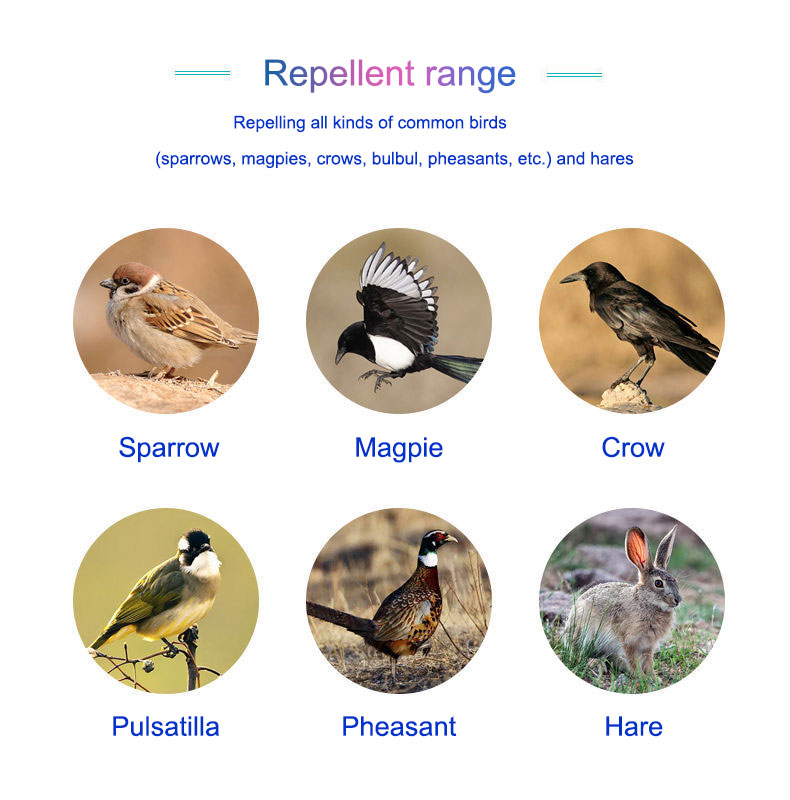 Repellent range

Repelling all kinds of common birds

(sparrows, magpies, crows, bulbul, pheasants, etc.) and hares

Sparrow

Magpie

Crow

Pulsatilla

Pheasant

Hare